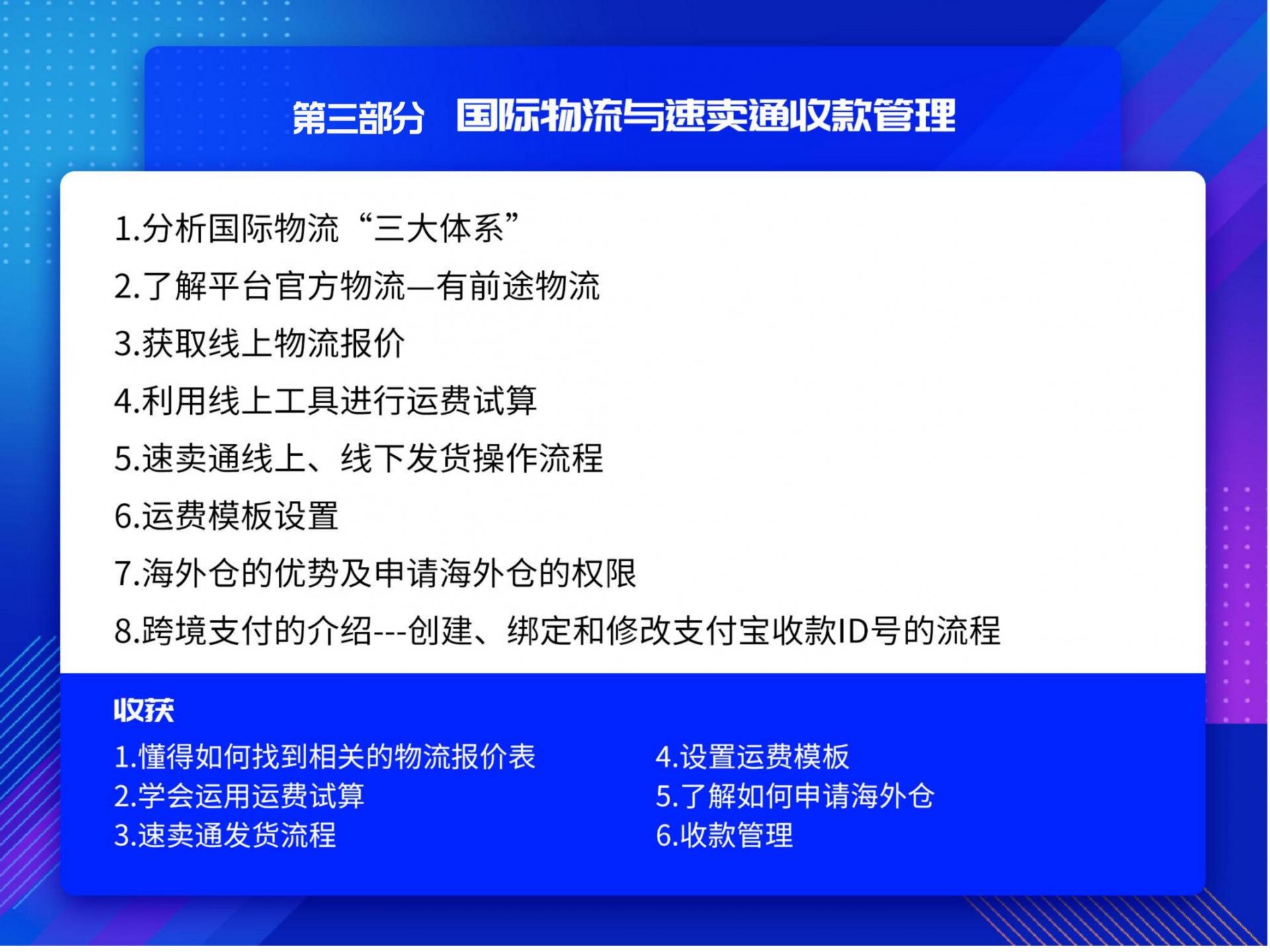 第三部分　国际物流与速卖通收款管理

1.分析国际物流“三大体系”

2.了解平台官方物流—有前途物流

3.获取线上物流报价

4.利用线上工具进行运费试算

5.速卖通线上、线下发货操作流程

6.运费模板设置

7.海外仓的优势及申请海外仓的权限

8.跨境支付的介绍---创建、绑定和修改支付宝收款ID号的流程

收获

1.懂得如何找到相关的物流报价表
2.学会运用运费试算
3.速卖通发货流程

4.设置运费模板
5.了解如何申请海外仓
6.收款管理